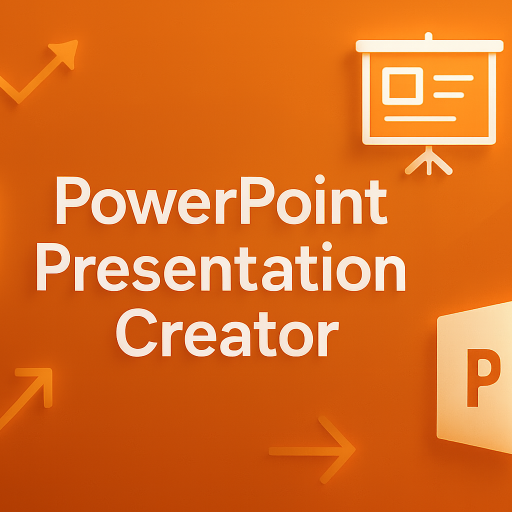 PowerPoint Presentation Creator

P